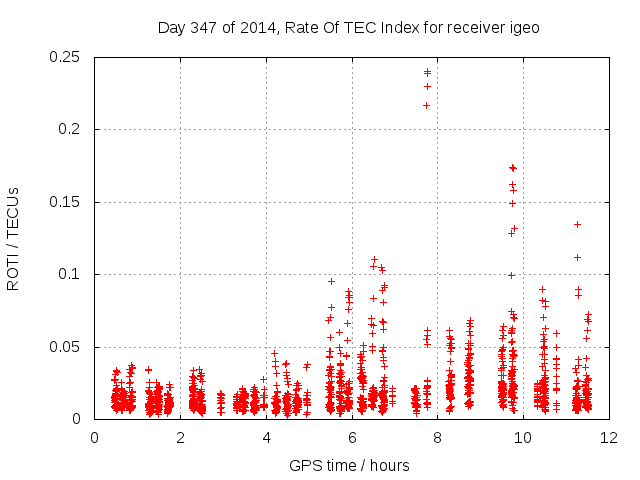 Day 347 of 2014, Rate Of TEC Index for receiver igeo

ROTI / TECUs

0.25
0.2
0.15
0.1
0.05
0

0
2
4
6
8
10
12

GPS time / hours